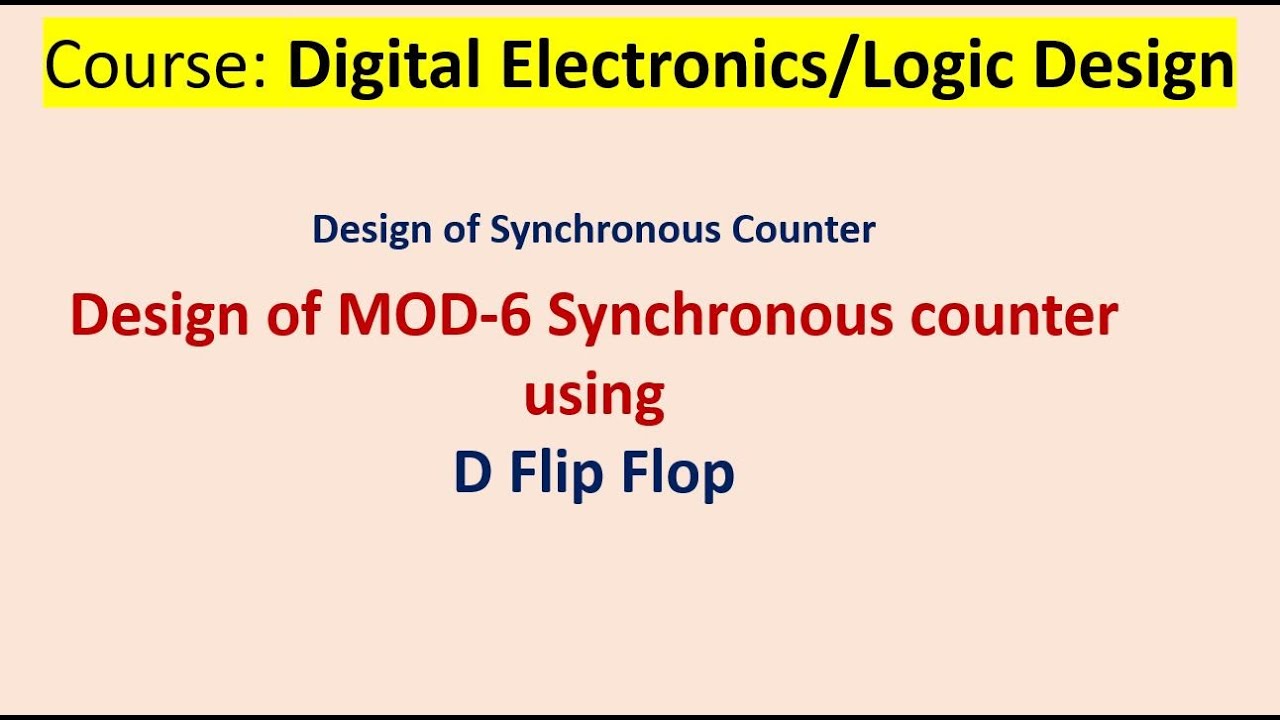 Course: Digital Electronics/Logic Design

Design of Synchronous Counter

Design of MOD-6 Synchronous counter using

D Flip Flop